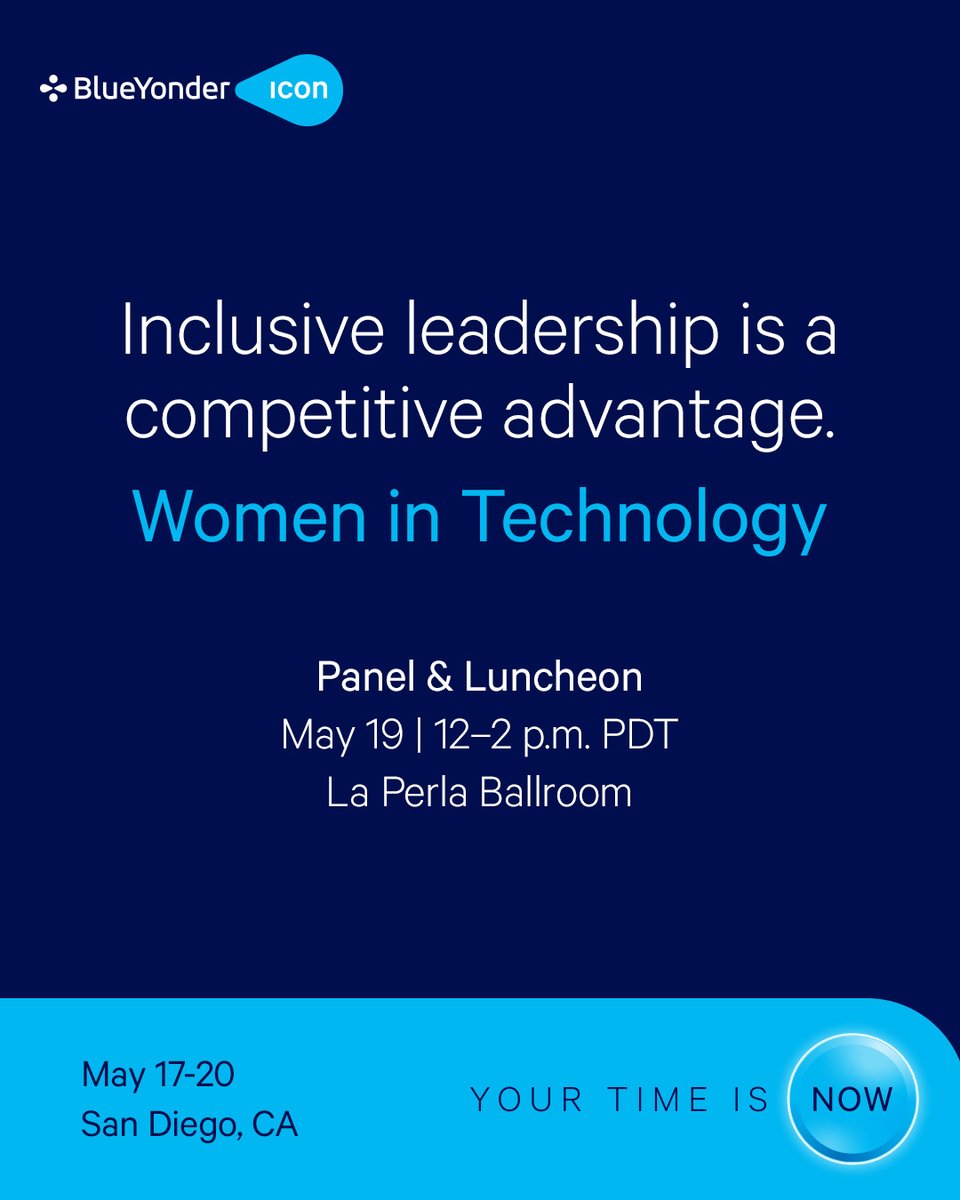 BlueYonder ICON

Inclusive leadership is a competitive advantage.

Women in Technology

Panel & Luncheon
May 19 | 12–2 p.m. PDT
La Perla Ballroom

May 17-20
San Diego, CA

YOUR TIME IS NOW